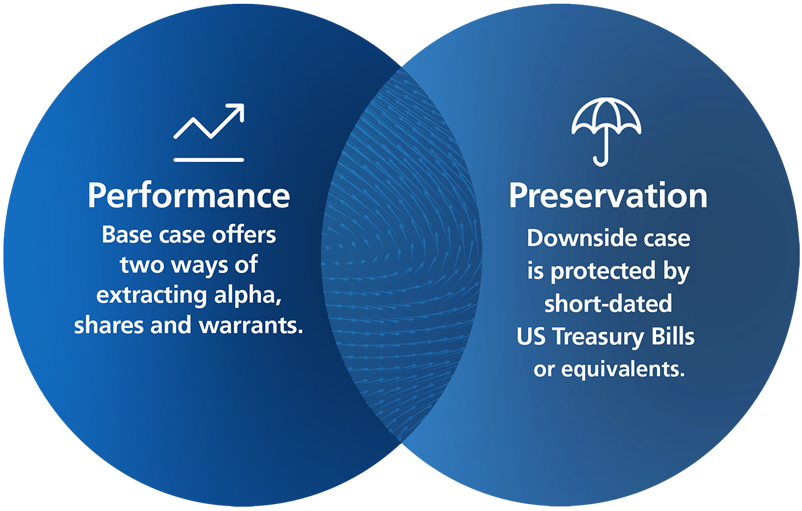 Performance
Base case offers two ways of extracting alpha, shares and warrants.

Preservation
Downside case is protected by short-dated US Treasury Bills or equivalents.